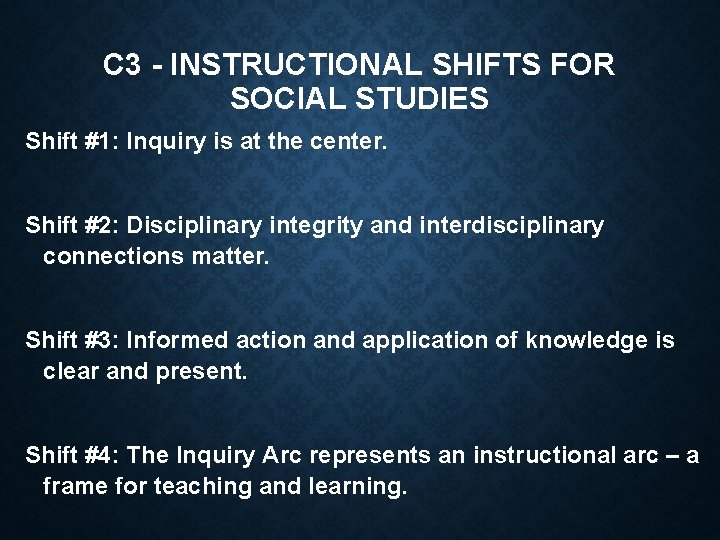 C3 - INSTRUCTIONAL SHIFTS FOR SOCIAL STUDIES

Shift #1: Inquiry is at the center.

Shift #2: Disciplinary integrity and interdisciplinary connections matter.

Shift #3: Informed action and application of knowledge is clear and present.

Shift #4: The Inquiry Arc represents an instructional arc – a frame for teaching and learning.